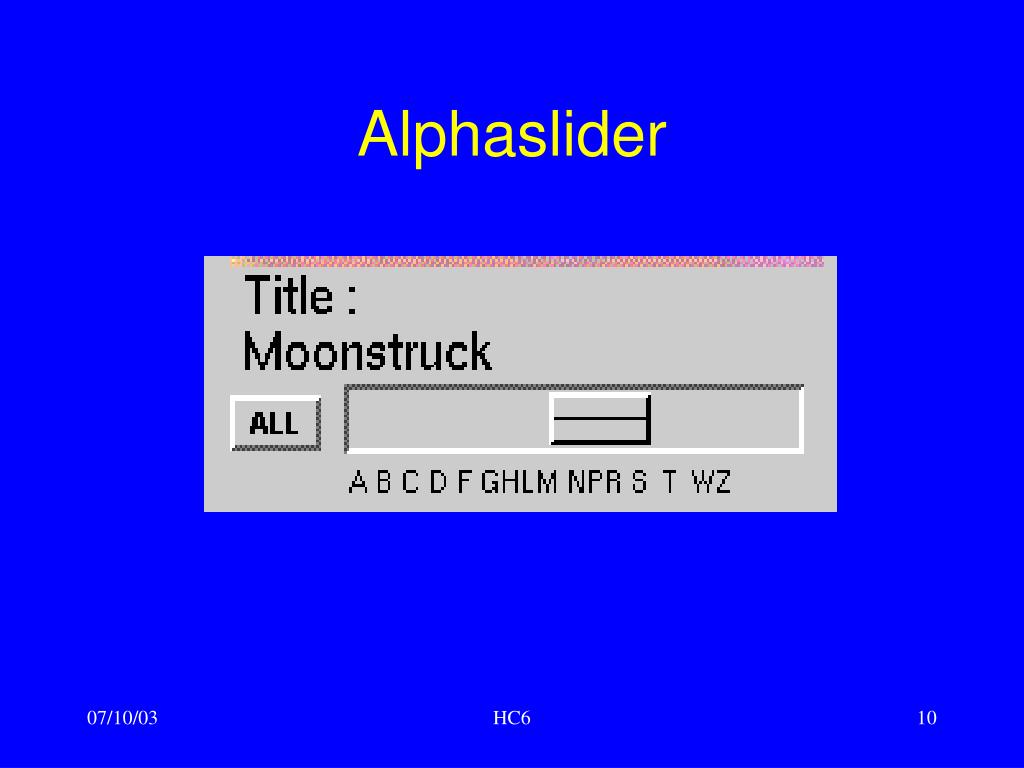 Alphaslider

Title :
Moonstruck

ALL

A B C D F GHLM NPR S T WZ

07/10/03

HC6

10